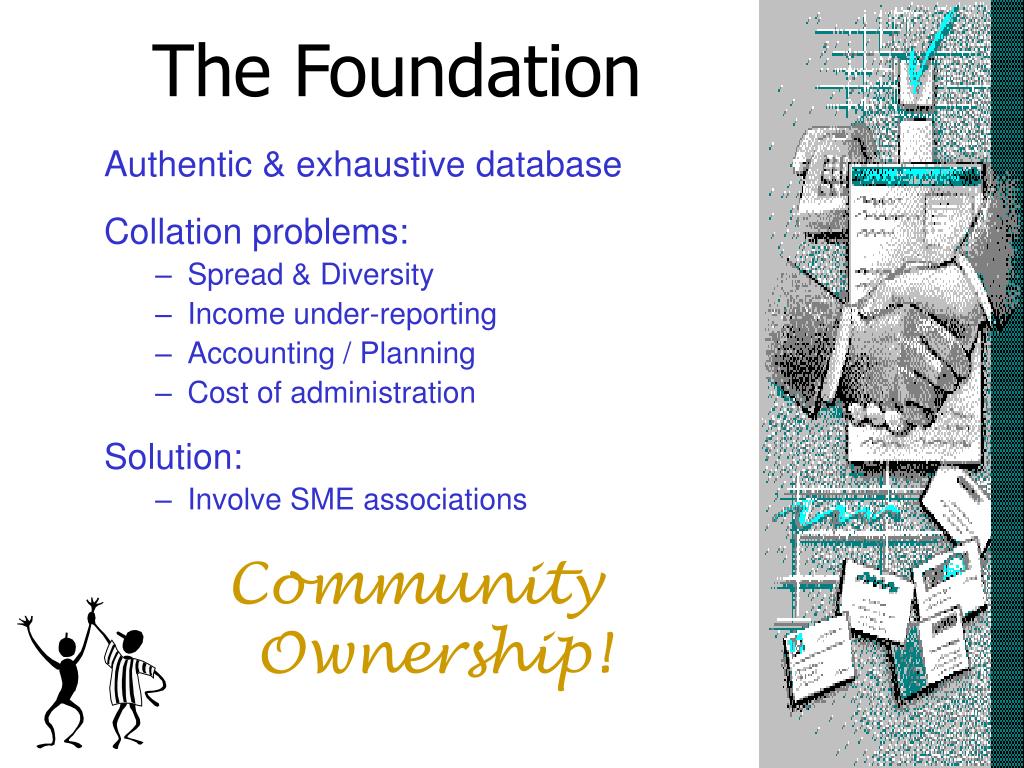 The Foundation

Authentic & exhaustive database

Collation problems:

– Spread & Diversity
– Income under-reporting
– Accounting / Planning
– Cost of administration

Solution:

– Involve SME associations

Community Ownership!